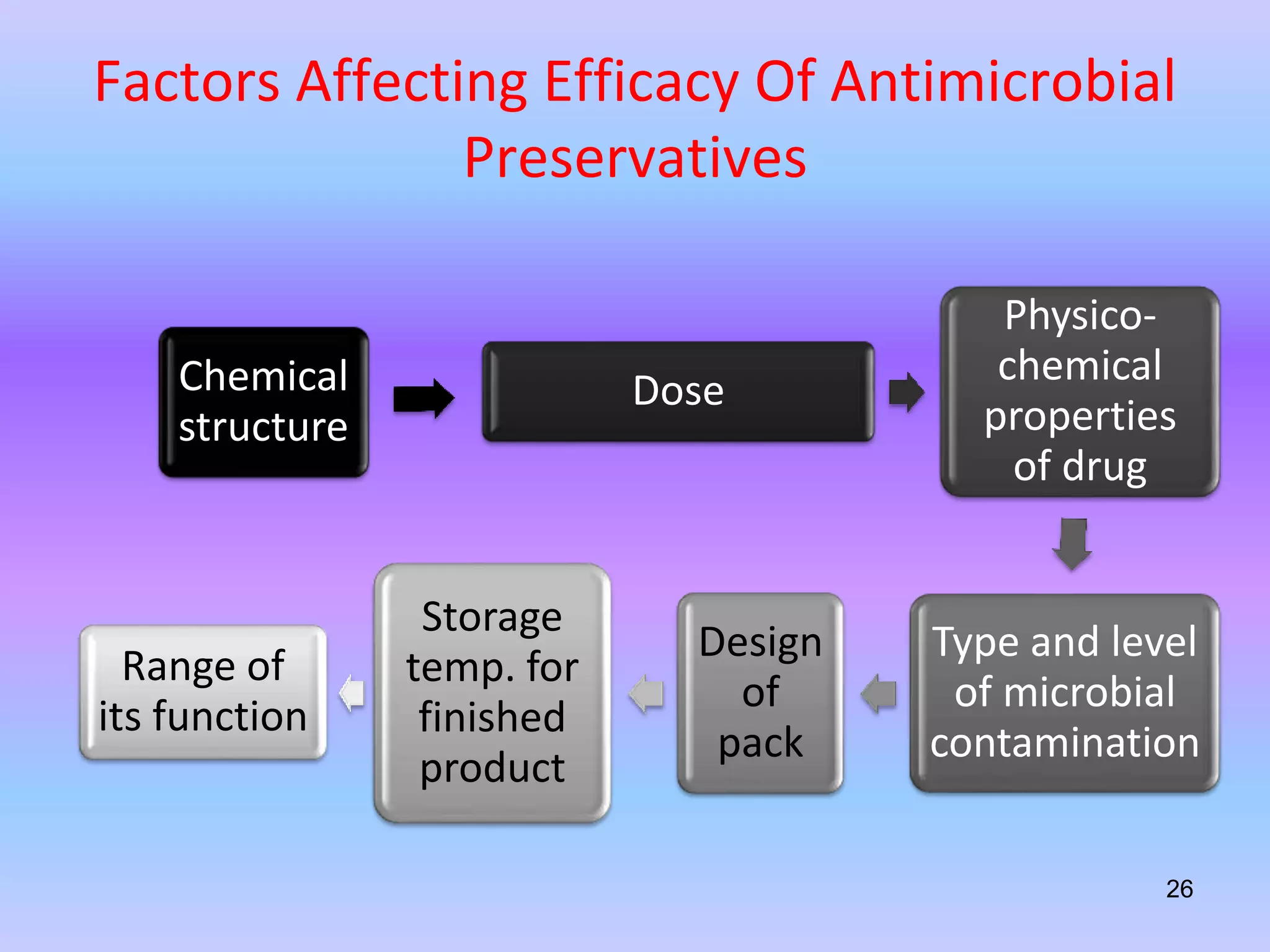 Factors Affecting Efficacy Of Antimicrobial Preservatives

Chemical structure

Dose

Physico-chemical properties of drug

Type and level of microbial contamination

Design of pack

Storage temp. for finished product

Range of its function

26